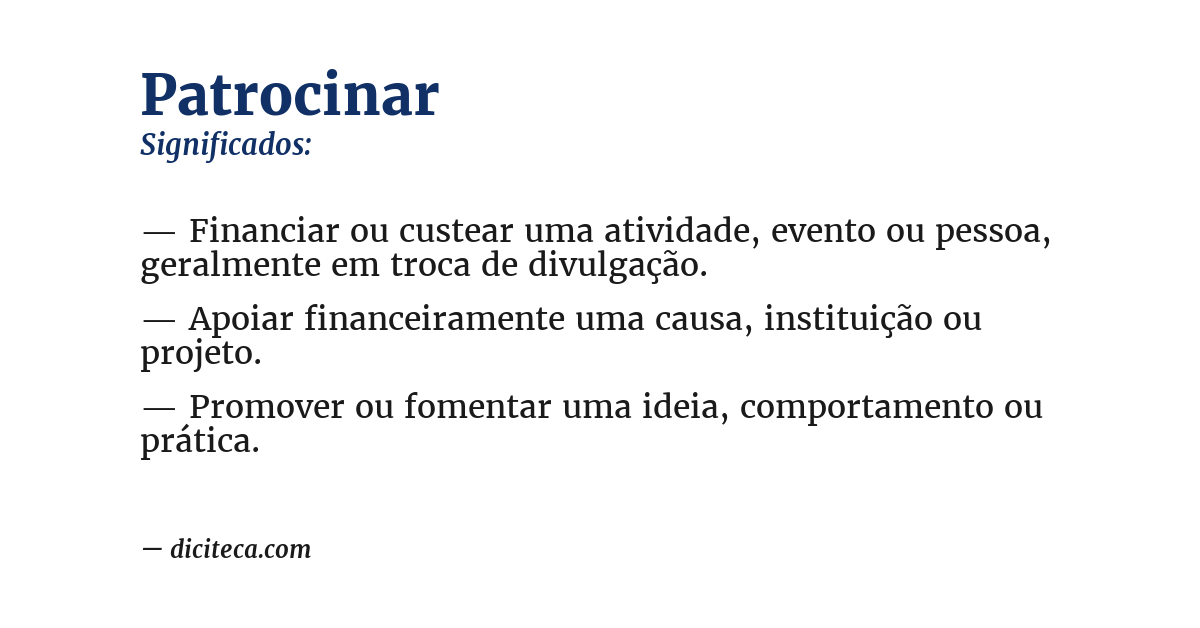 Patrocinar
Significados:

— Financiar ou custear uma atividade, evento ou pessoa, geralmente em troca de divulgação.

— Apoiar financeiramente uma causa, instituição ou projeto.

— Promover ou fomentar uma ideia, comportamento ou prática.

— diciteca.com